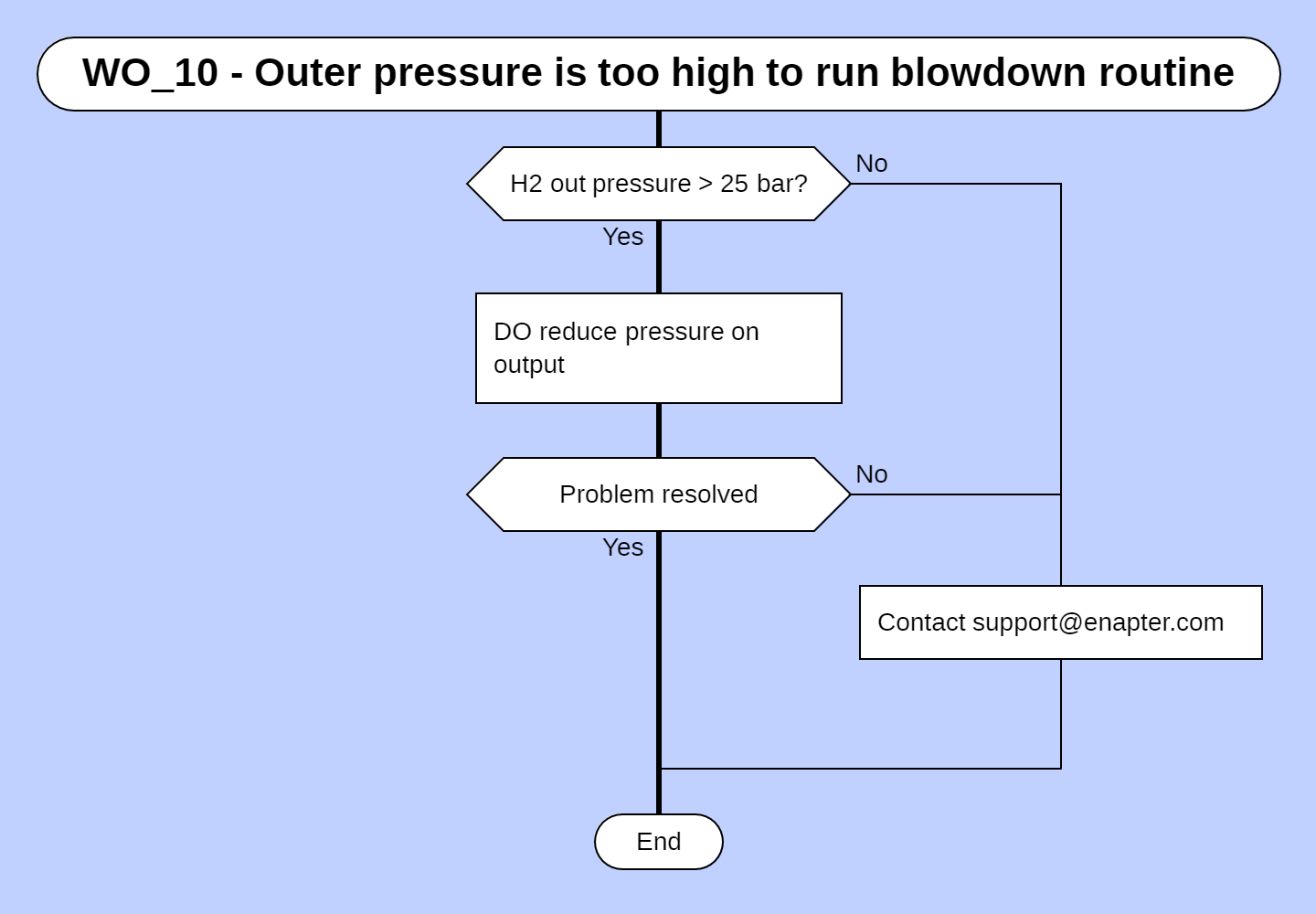 WO_10 - Outer pressure is too high to run blowdown routine

H2 out pressure > 25 bar?

No

Yes

DO reduce pressure on output

Problem resolved

No

Yes

Contact support@enapter.com

End